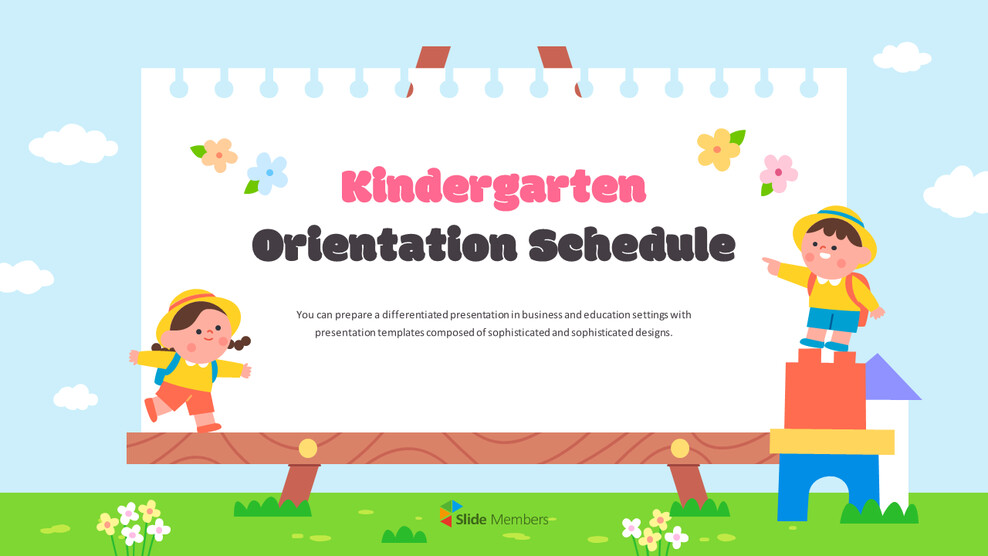 Kindergarten
Orientation Schedule

You can prepare a differentiated presentation in business and education settings with presentation templates composed of sophisticated and sophisticated designs.

Slide Members